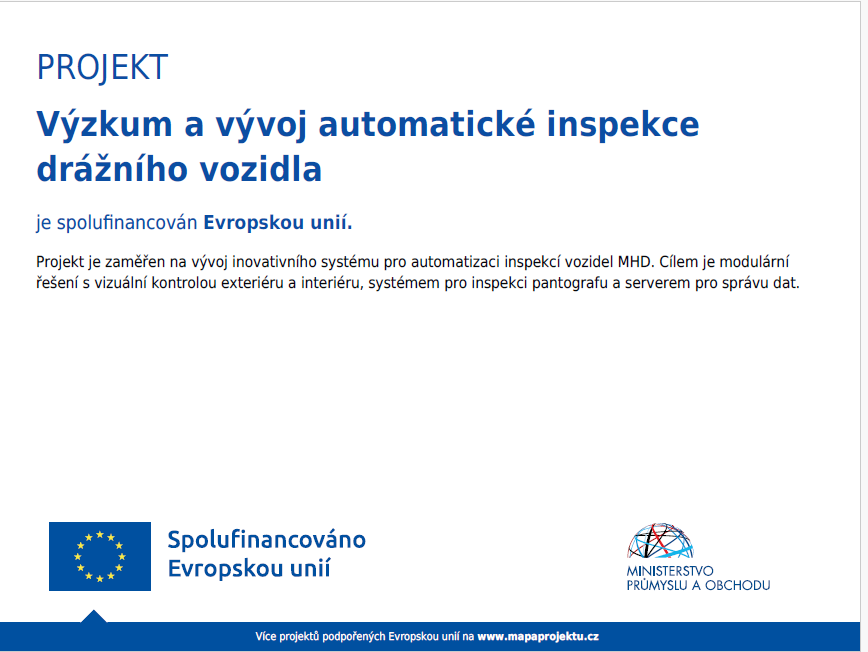 PROJEKT

Výzkum a vývoj automatické inspekce drážního vozidla

je spolufinancován Evropskou unií.

Projekt je zaměřen na vývoj inovativního systému pro automatizaci inspekcí vozidel MHD. Cílem je modulární řešení s vizuální kontrolou exteriéru a interiéru, systémem pro inspekci pantografu a serverem pro správu dat.

Spolufinancováno Evropskou unií

MINISTERSTVO PRŮMYSLU A OBCHODU

Více projektů podpořených Evropskou unií na www.mapaprojektu.cz